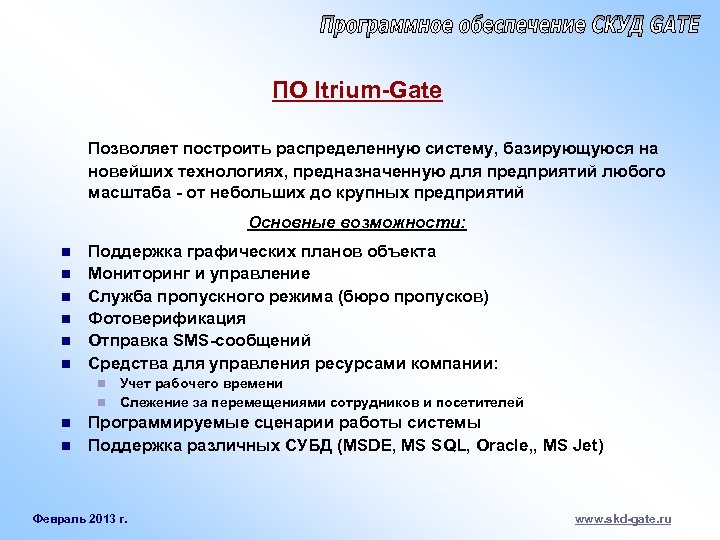 Программное обеспечение СКУД GATE

ПО Itrium-Gate

Позволяет построить распределенную систему, базирующуюся на новейших технологиях, предназначенную для предприятий любого масштаба - от небольших до крупных предприятий

Основные возможности:

- Поддержка графических планов объекта
- Мониторинг и управление
- Служба пропускного режима (бюро пропусков)
- Фотоверификация
- Отправка SMS-сообщений
- Средства для управления ресурсами компании:
  - Учет рабочего времени
  - Слежение за перемещениями сотрудников и посетителей
- Программируемые сценарии работы системы
- Поддержка различных СУБД (MSDE, MS SQL, Oracle,, MS Jet)

Февраль 2013 г.

www.skd-gate.ru